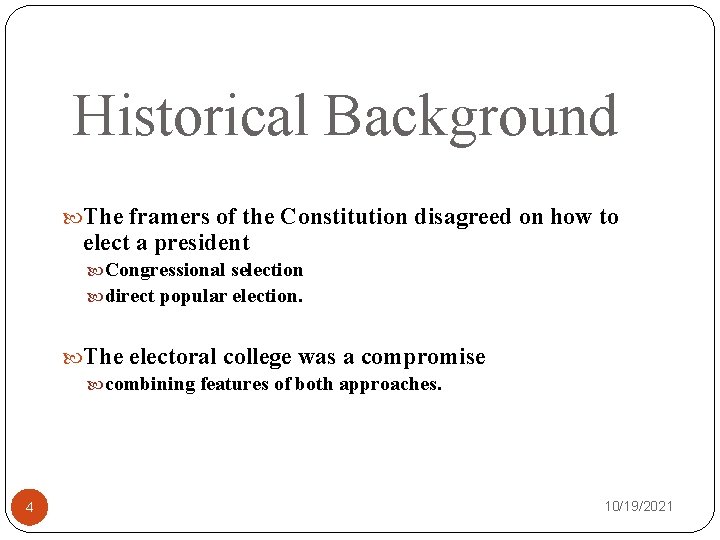 Historical Background

The framers of the Constitution disagreed on how to elect a president

Congressional selection

direct popular election.

The electoral college was a compromise

combining features of both approaches.

4

10/19/2021